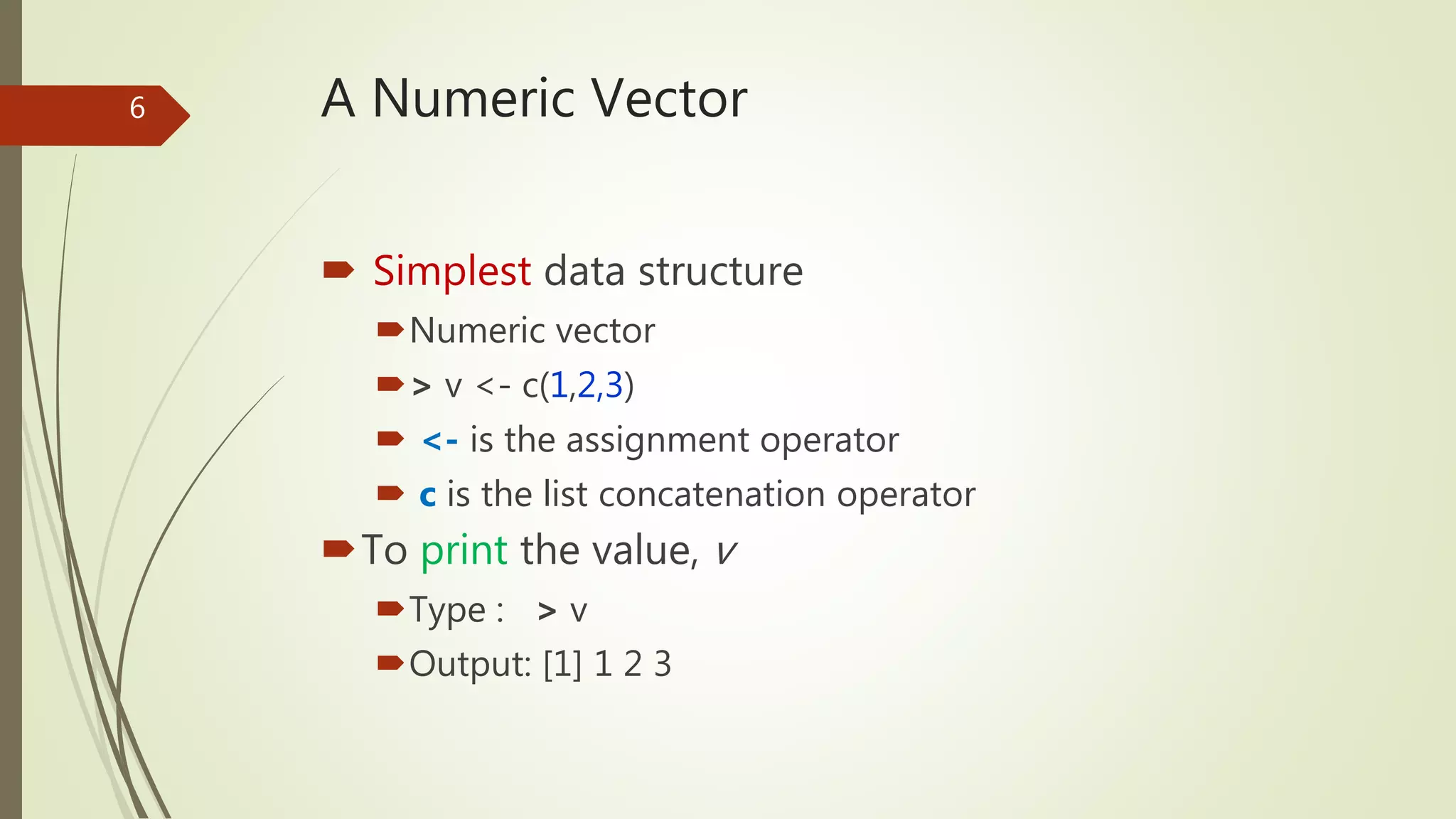 6

A Numeric Vector

Simplest data structure

Numeric vector

> v <- c(1,2,3)

<- is the assignment operator

c is the list concatenation operator

To print the value, v

Type : > v

Output: [1] 1 2 3